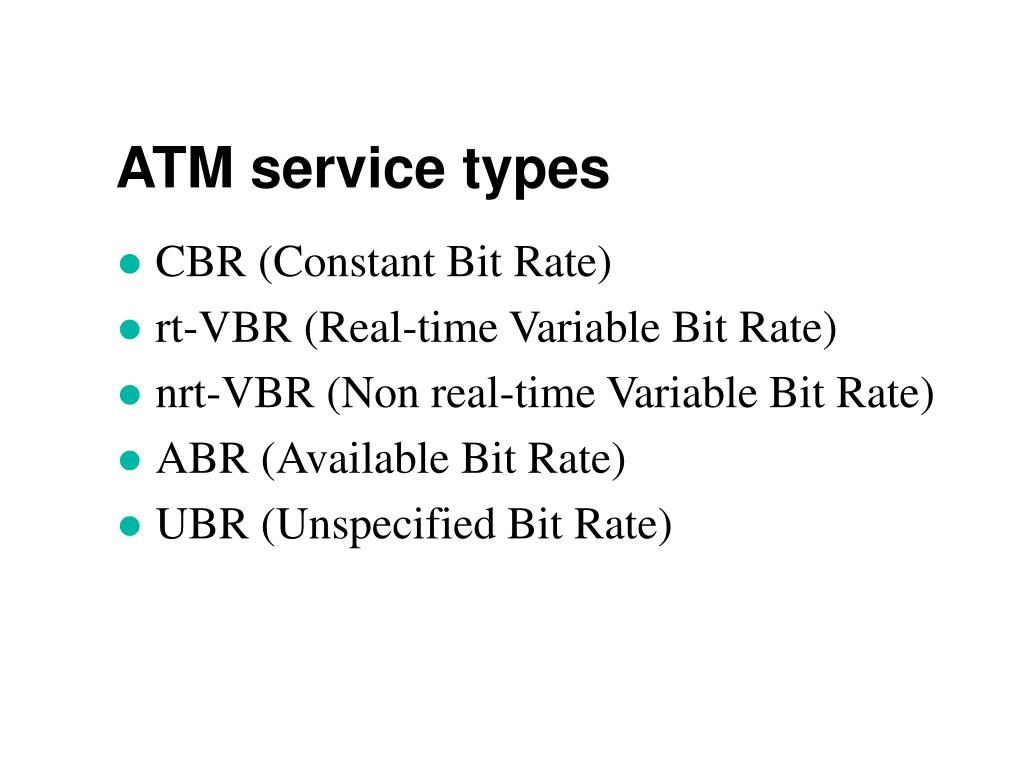 ATM service types

- CBR (Constant Bit Rate)
- rt-VBR (Real-time Variable Bit Rate)
- nrt-VBR (Non real-time Variable Bit Rate)
- ABR (Available Bit Rate)
- UBR (Unspecified Bit Rate)